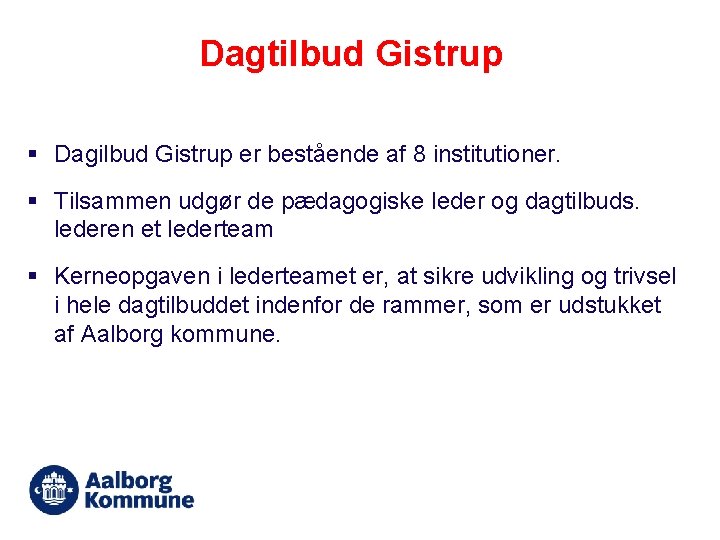 Dagtilbud Gistrup

▪ Dagilbud Gistrup er bestående af 8 institutioner.

▪ Tilsammen udgør de pædagogiske leder og dagtilbuds. lederen et lederteam

▪ Kerneopgaven i lederteamet er, at sikre udvikling og trivsel i hele dagtilbuddet indenfor de rammer, som er udstukket af Aalborg kommune.

Aalborg Kommune